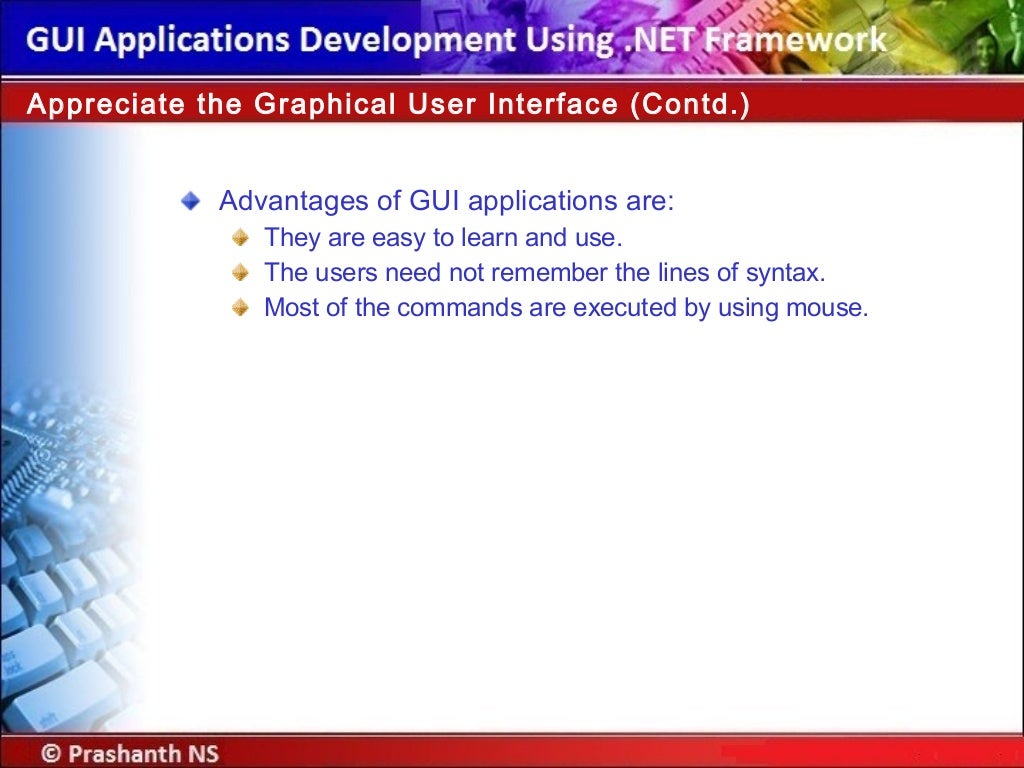 GUI Applications Development Using .NET Framework

Appreciate the Graphical User Interface (Contd.)

Advantages of GUI applications are:

They are easy to learn and use.

The users need not remember the lines of syntax.

Most of the commands are executed by using mouse.

© Prashanth NS